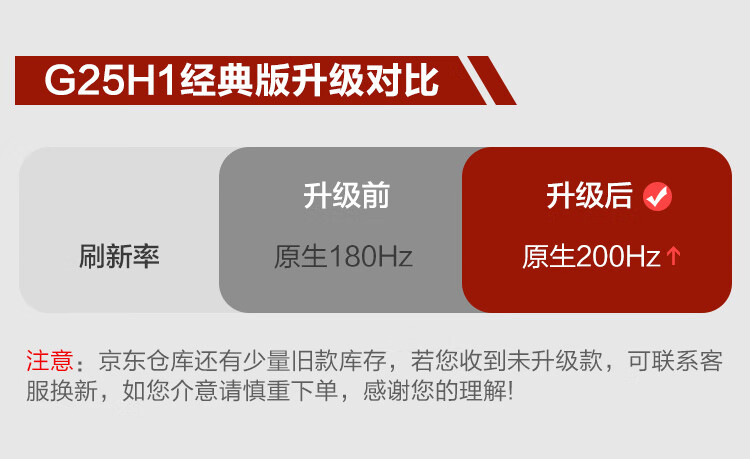 G25H1经典版升级对比

| | 升级前 | 升级后 |
|---|---|---|
| 刷新率 | 原生180Hz | 原生200Hz↑ |

注意：京东仓库还有少量旧款库存，若您收到未升级款，可联系客服换新，如您介意请慎重下单，感谢您的理解!